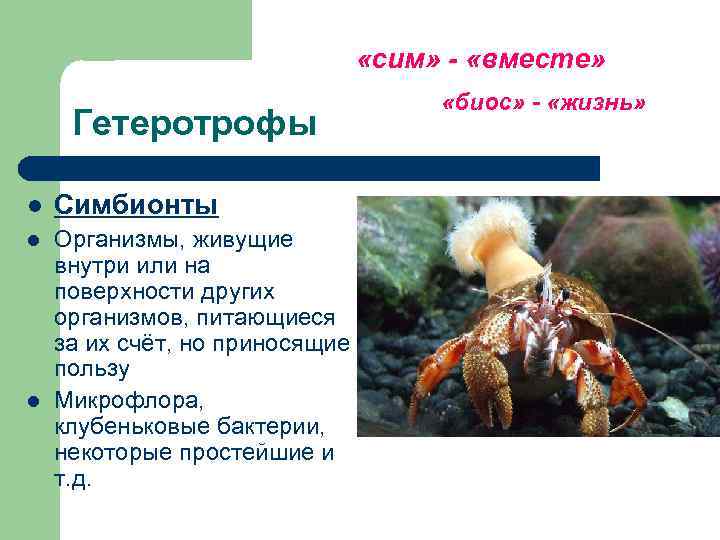 «сим» - «вместе»

«биос» - «жизнь»

Гетеротрофы

- Симбионты
- Организмы, живущие внутри или на поверхности других организмов, питающиеся за их счёт, но приносящие пользу
- Микрофлора, клубеньковые бактерии, некоторые простейшие и т.д.